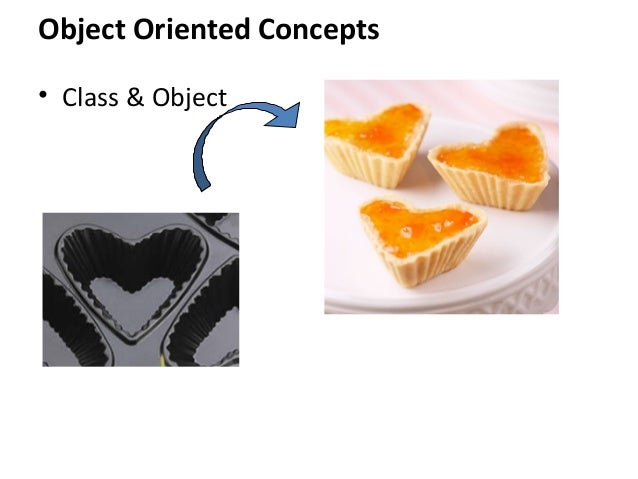 Object Oriented Concepts

• Class & Object